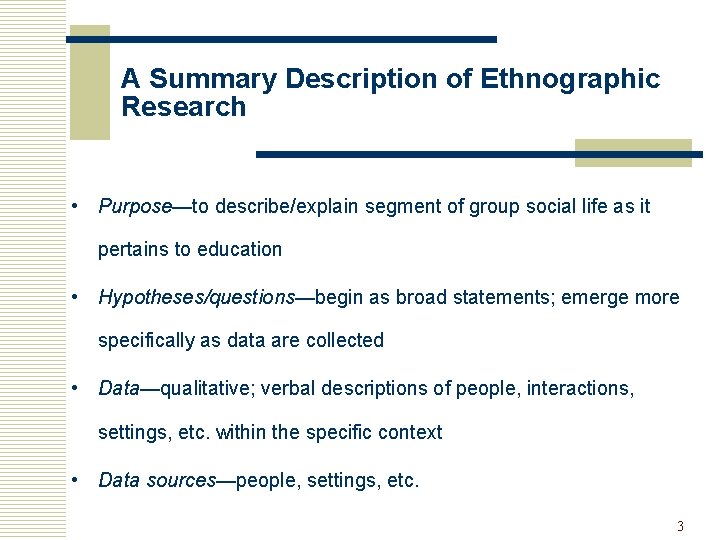 A Summary Description of Ethnographic Research

• Purpose—to describe/explain segment of group social life as it pertains to education

• Hypotheses/questions—begin as broad statements; emerge more specifically as data are collected

• Data—qualitative; verbal descriptions of people, interactions, settings, etc. within the specific context

• Data sources—people, settings, etc.

3